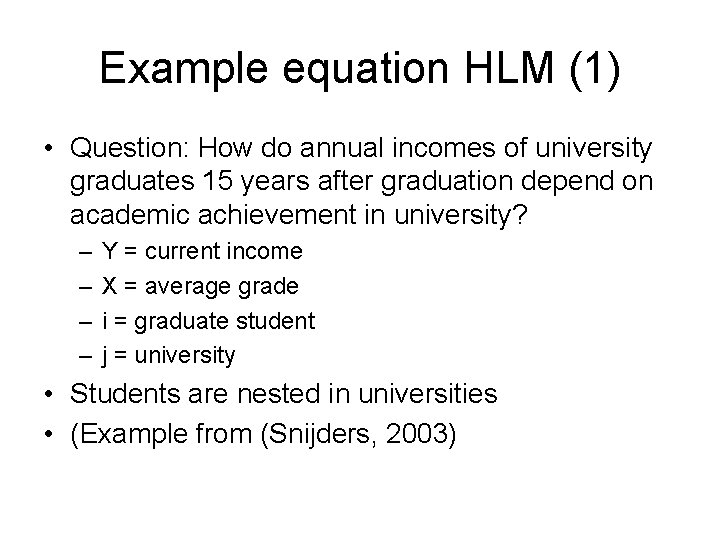 Example equation HLM (1)

• Question: How do annual incomes of university graduates 15 years after graduation depend on academic achievement in university?
– Y = current income
– X = average grade
– i = graduate student
– j = university
• Students are nested in universities
• (Example from (Snijders, 2003)